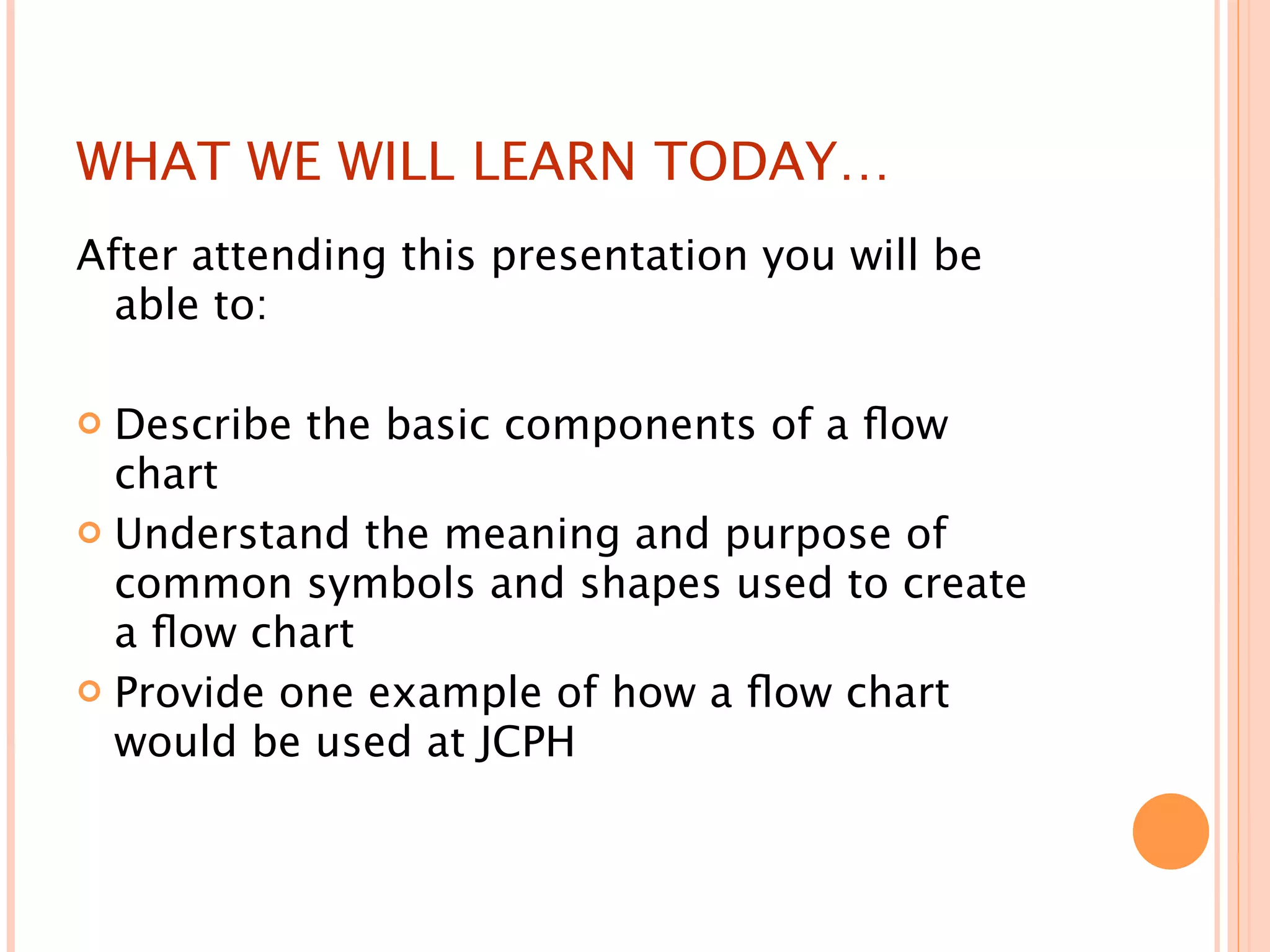 WHAT WE WILL LEARN TODAY…

After attending this presentation you will be able to:

- Describe the basic components of a flow chart
- Understand the meaning and purpose of common symbols and shapes used to create a flow chart
- Provide one example of how a flow chart would be used at JCPH